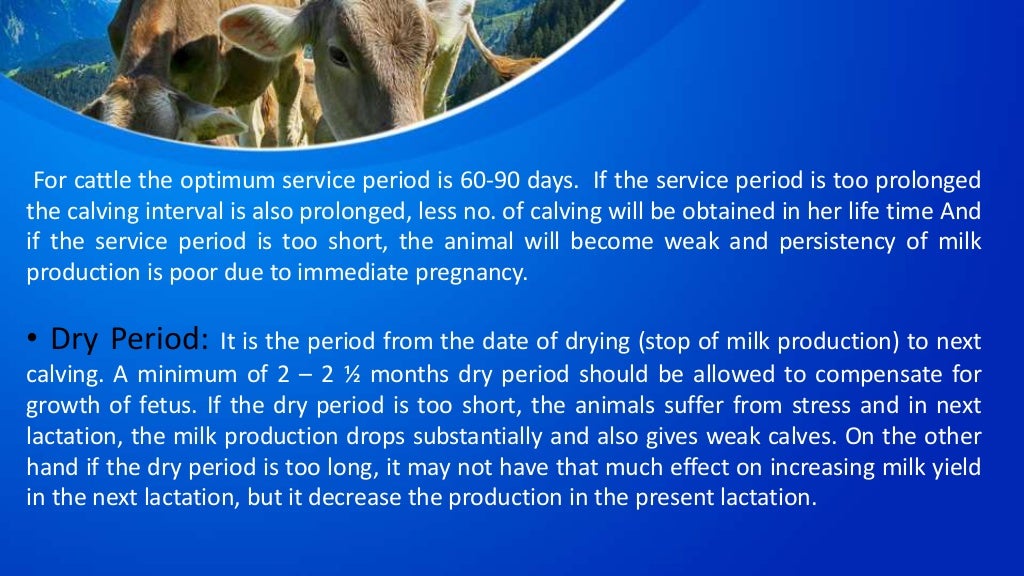 For cattle the optimum service period is 60-90 days. If the service period is too prolonged the calving interval is also prolonged, less no. of calving will be obtained in her life time And if the service period is too short, the animal will become weak and persistency of milk production is poor due to immediate pregnancy.

• Dry Period: It is the period from the date of drying (stop of milk production) to next calving. A minimum of 2 – 2 ½ months dry period should be allowed to compensate for growth of fetus. If the dry period is too short, the animals suffer from stress and in next lactation, the milk production drops substantially and also gives weak calves. On the other hand if the dry period is too long, it may not have that much effect on increasing milk yield in the next lactation, but it decrease the production in the present lactation.